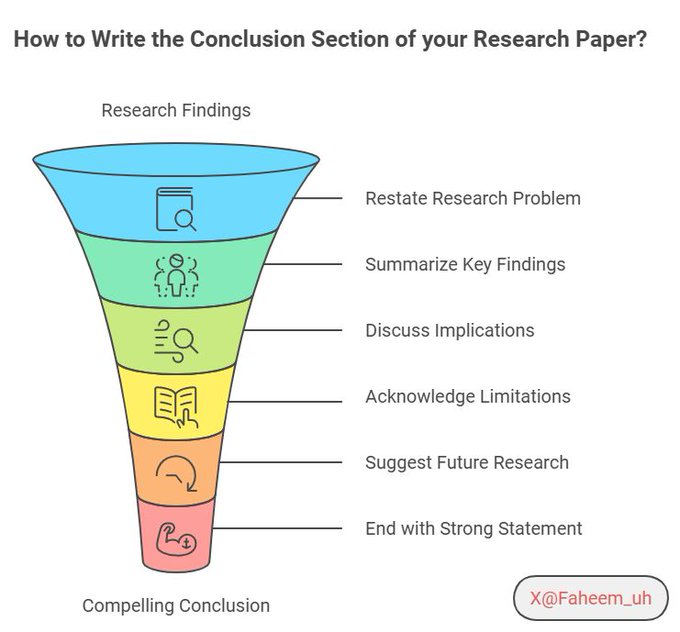 How to Write the Conclusion Section of your Research Paper?

Research Findings

Restate Research Problem

Summarize Key Findings

Discuss Implications

Acknowledge Limitations

Suggest Future Research

End with Strong Statement

Compelling Conclusion

X@Faheem_uh